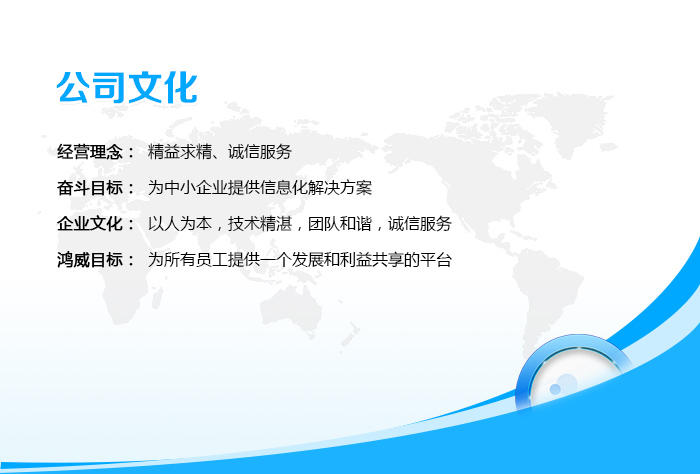 公司文化

经营理念： 精益求精、诚信服务

奋斗目标： 为中小企业提供信息化解决方案

企业文化： 以人为本，技术精湛，团队和谐，诚信服务

鸿威目标： 为所有员工提供一个发展和利益共享的平台